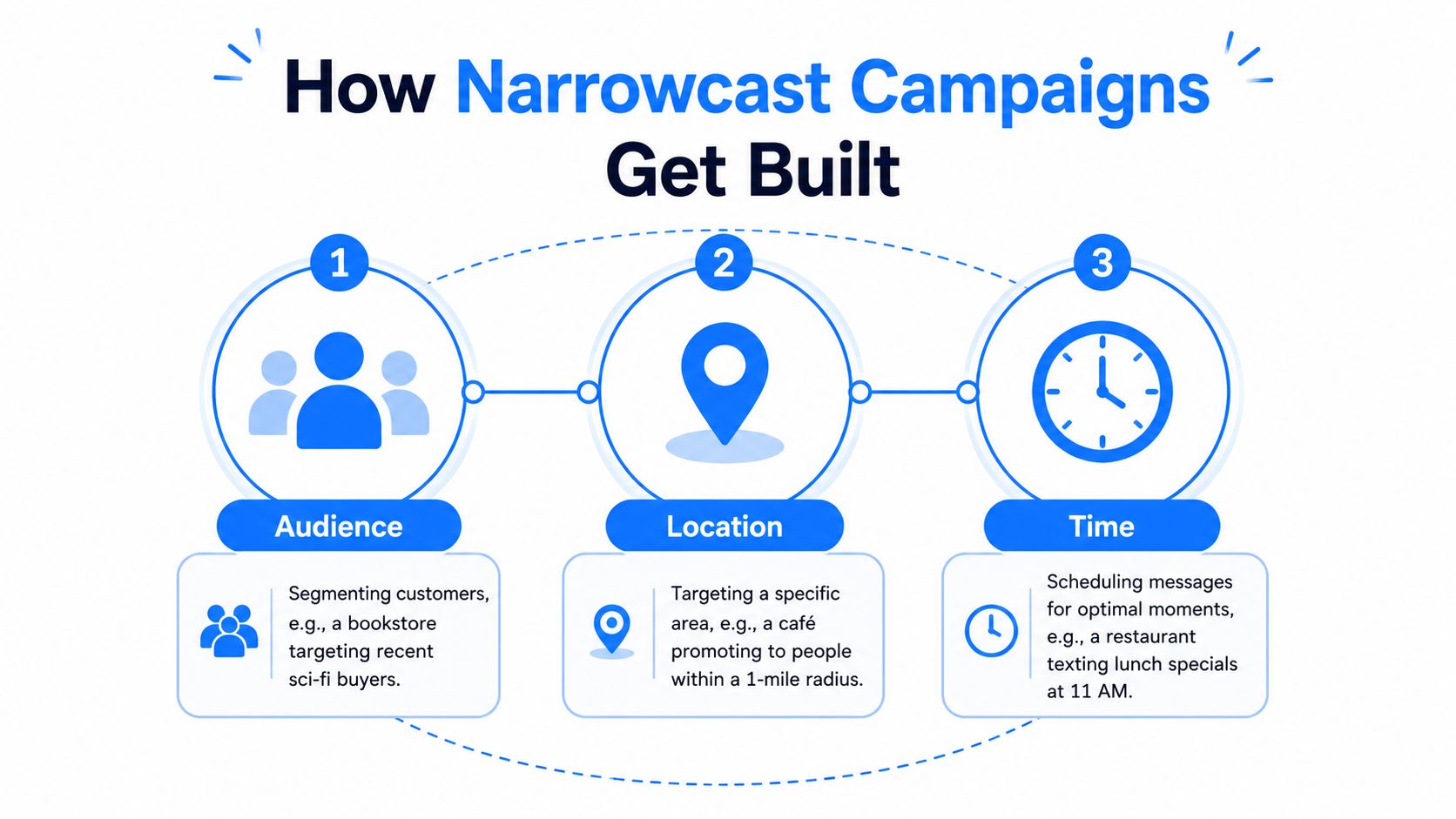 How Narrowcast Campaigns Get Built

1

Audience

Segmenting customers, e.g., a bookstore targeting recent sci-fi buyers.

2

Location

Targeting a specific area, e.g., a café promoting to people within a 1-mile radius.

3

Time

Scheduling messages for optimal moments, e.g., a restaurant texting lunch specials at 11 AM.